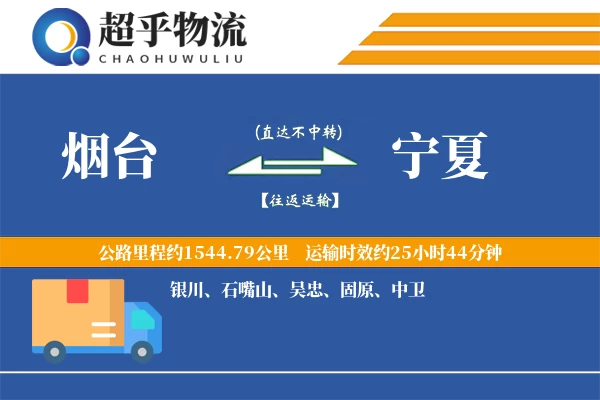 超乎物流
CHAOHUWULIU

烟台

(直达不中转)

【往返运输】

宁夏

公路里程约1544.79公里　运输时效约25小时44分钟

银川、石嘴山、吴忠、固原、中卫